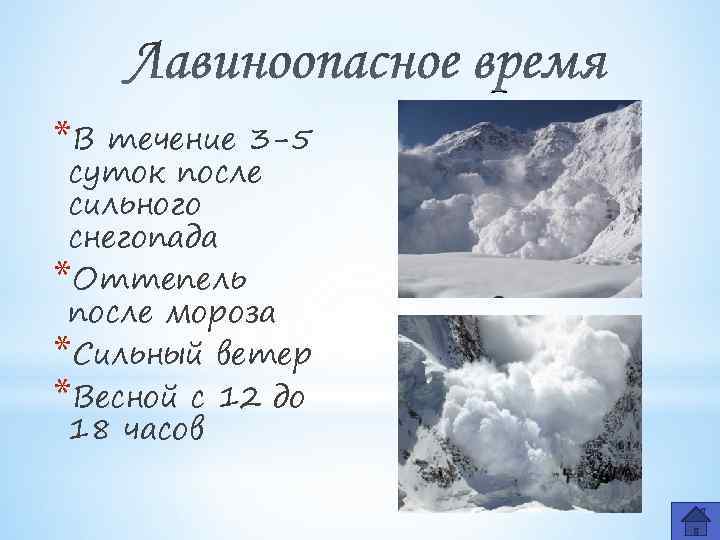 Лавиноопасное время

*В течение 3-5 суток после сильного снегопада
*Оттепель после мороза
*Сильный ветер
*Весной с 12 до 18 часов